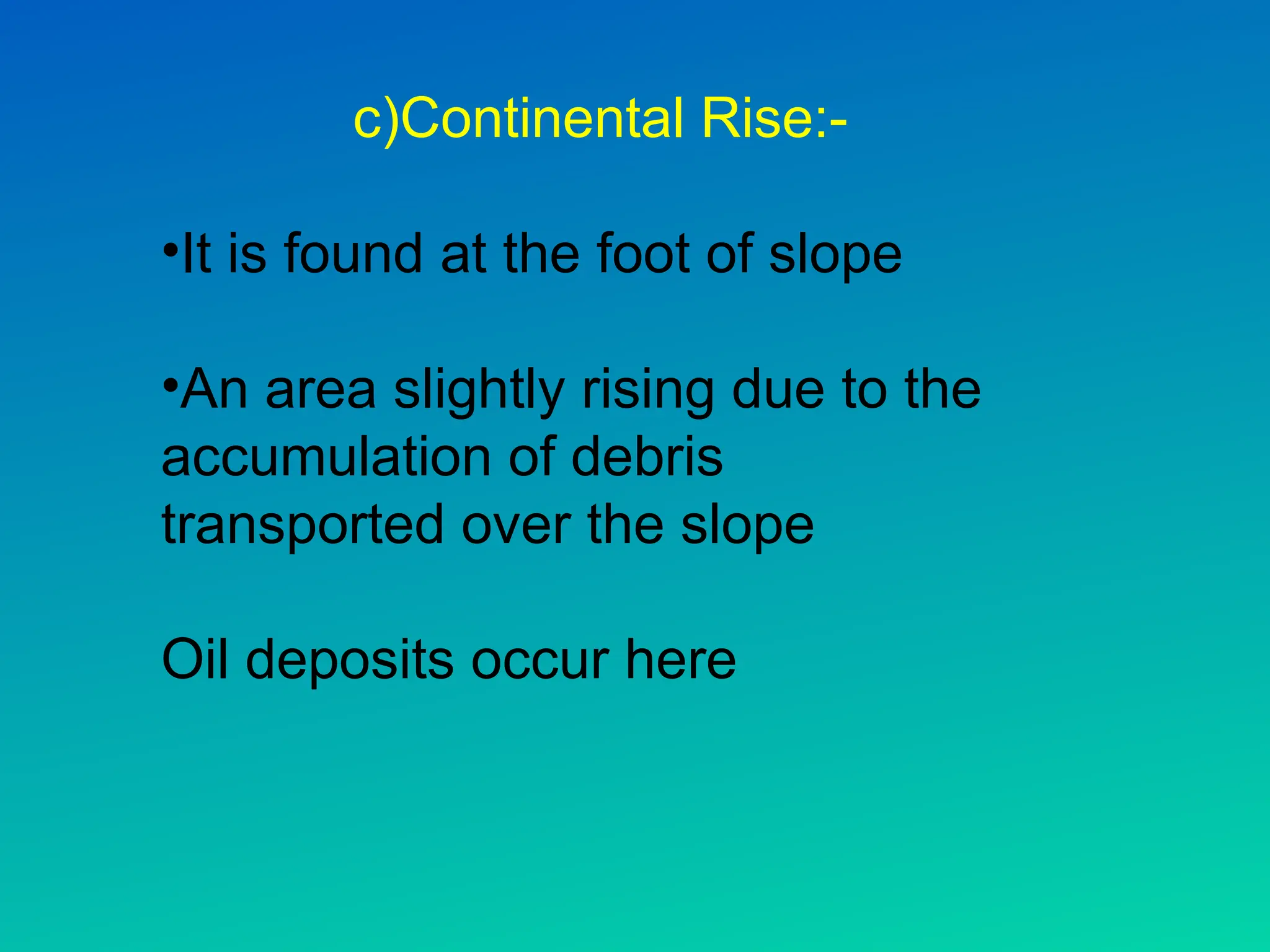 c)Continental Rise:-

•It is found at the foot of slope

•An area slightly rising due to the accumulation of debris transported over the slope

Oil deposits occur here